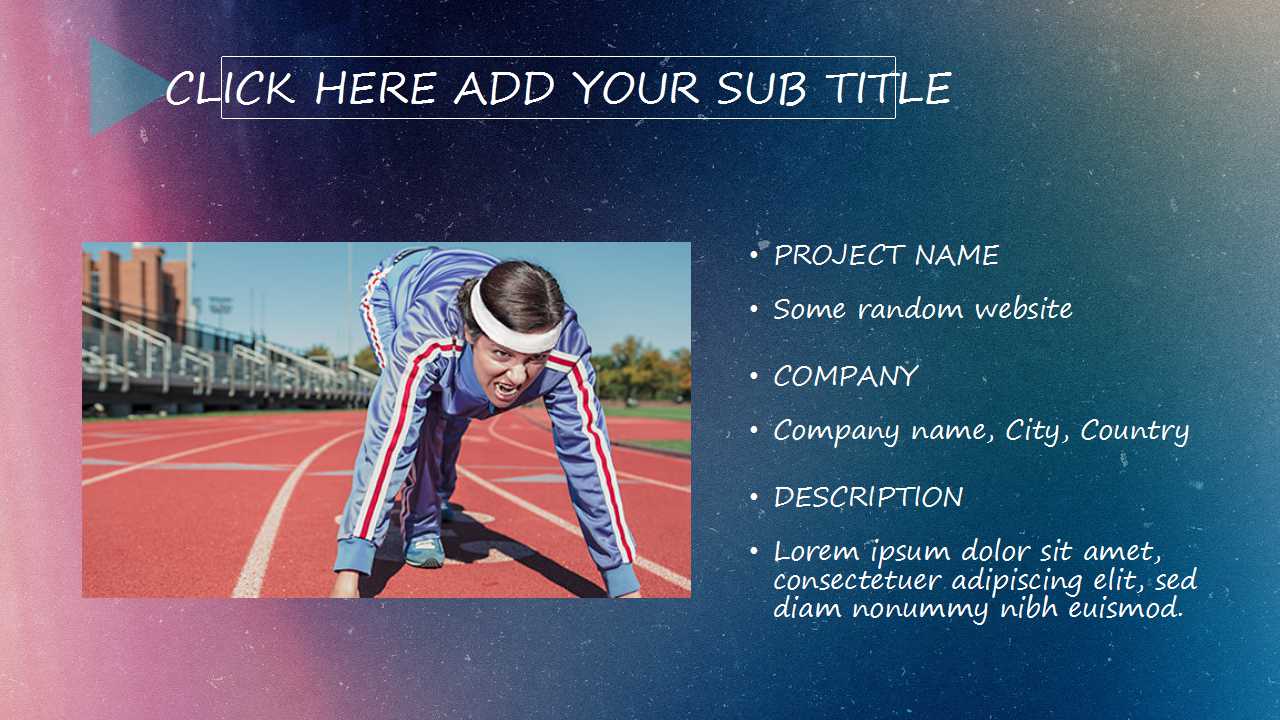 CLICK HERE ADD YOUR SUB TITLE

• PROJECT NAME
• Some random website
• COMPANY
• Company name, City, Country
• DESCRIPTION
• Lorem ipsum dolor sit amet, consectetuer adipiscing elit, sed diam nonummy nibh euismod.